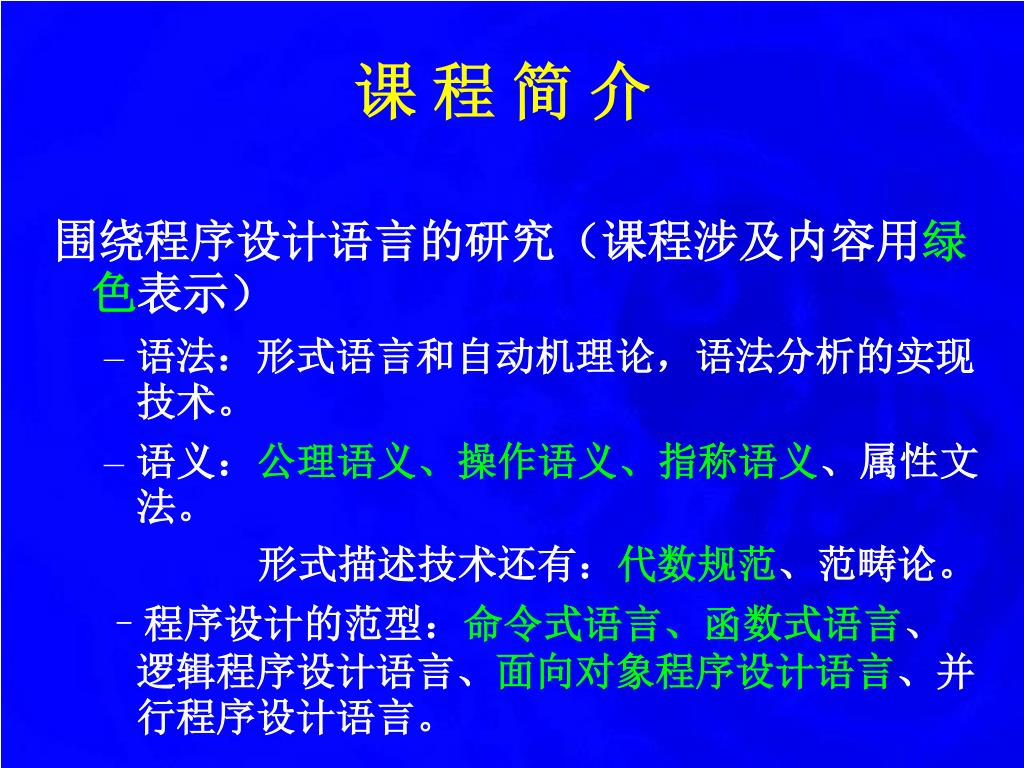 课 程 简 介

围绕程序设计语言的研究（课程涉及内容用绿色表示）

– 语法：形式语言和自动机理论，语法分析的实现技术。

– 语义：公理语义、操作语义、指称语义、属性文法。

形式描述技术还有：代数规范、范畴论。

– 程序设计的范型：命令式语言、函数式语言、逻辑程序设计语言、面向对象程序设计语言、并行程序设计语言。